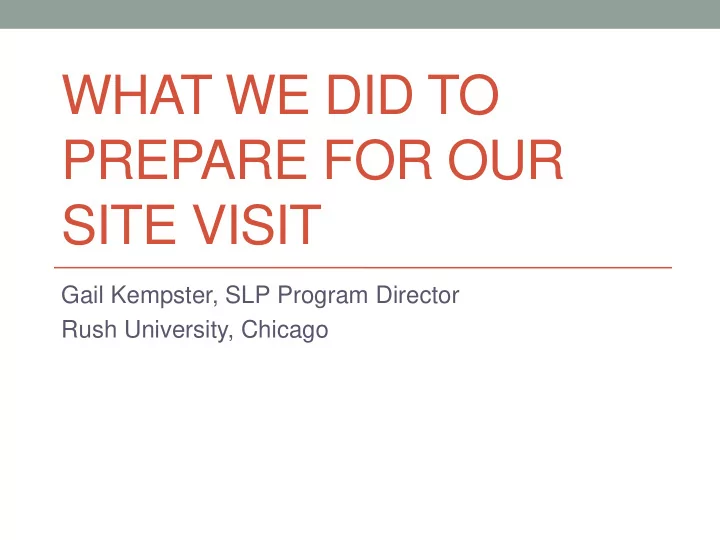 WHAT WE DID TO PREPARE FOR OUR SITE VISIT

Gail Kempster, SLP Program Director
Rush University, Chicago